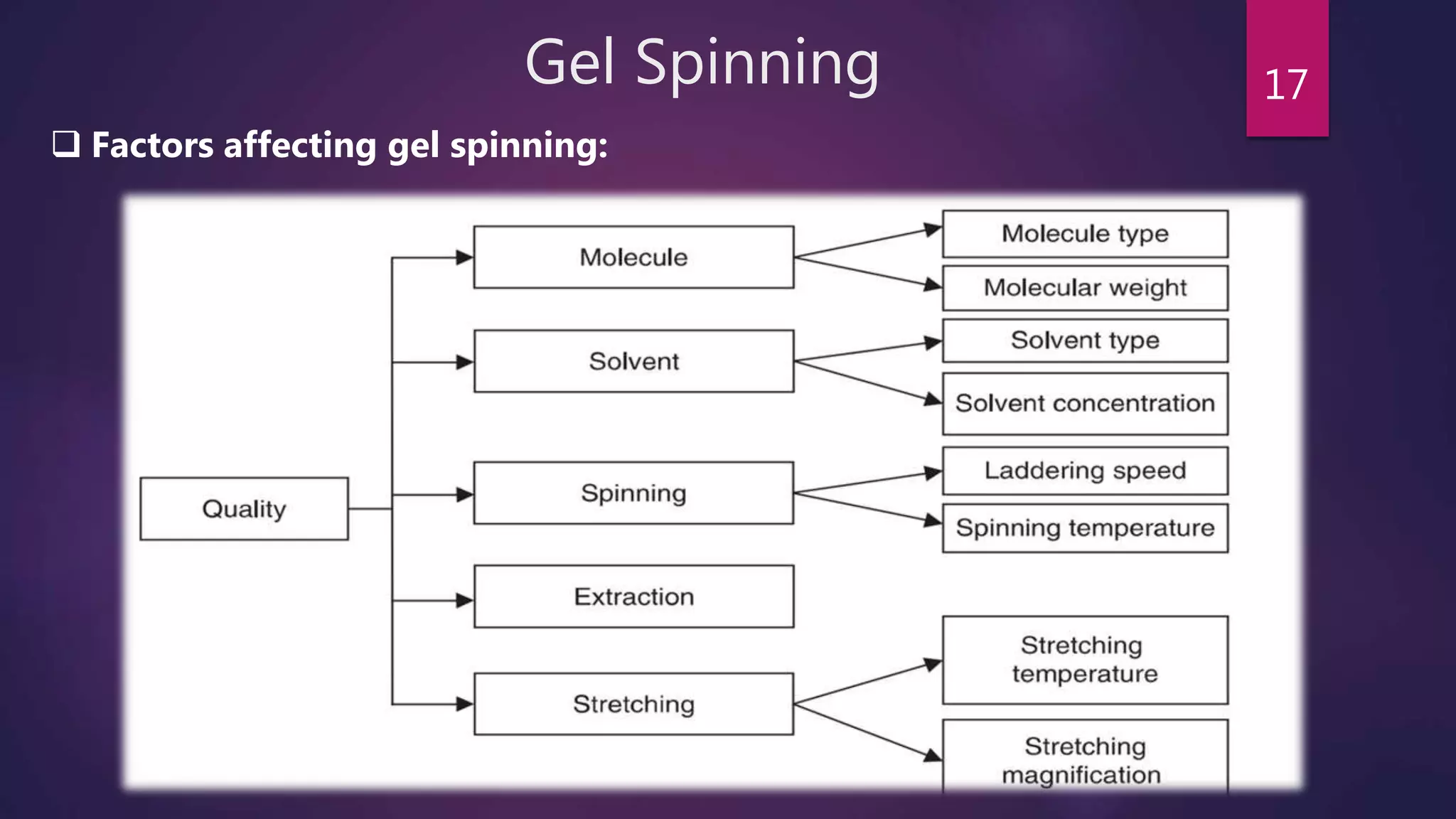 Gel Spinning

17

❑ Factors affecting gel spinning:

Quality

Molecule

Solvent

Spinning

Extraction

Stretching

Molecule type

Molecular weight

Solvent type

Solvent concentration

Laddering speed

Spinning temperature

Stretching temperature

Stretching magnification